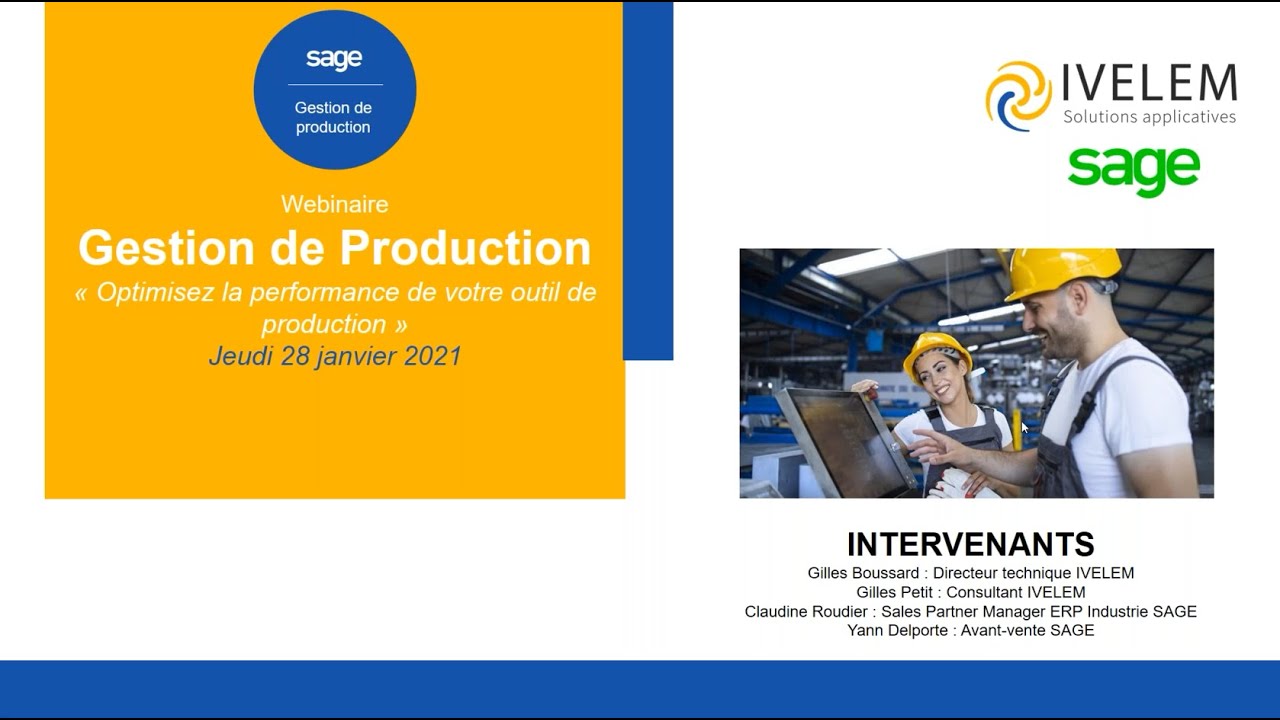 sage

Gestion de production

Webinaire

Gestion de Production

« Optimisez la performance de votre outil de production »

Jeudi 28 janvier 2021

IVELEM
Solutions applicatives

sage

INTERVENANTS

Gilles Boussard : Directeur technique IVELEM
Gilles Petit : Consultant IVELEM
Claudine Roudier : Sales Partner Manager ERP Industrie SAGE
Yann Delporte : Avant-vente SAGE